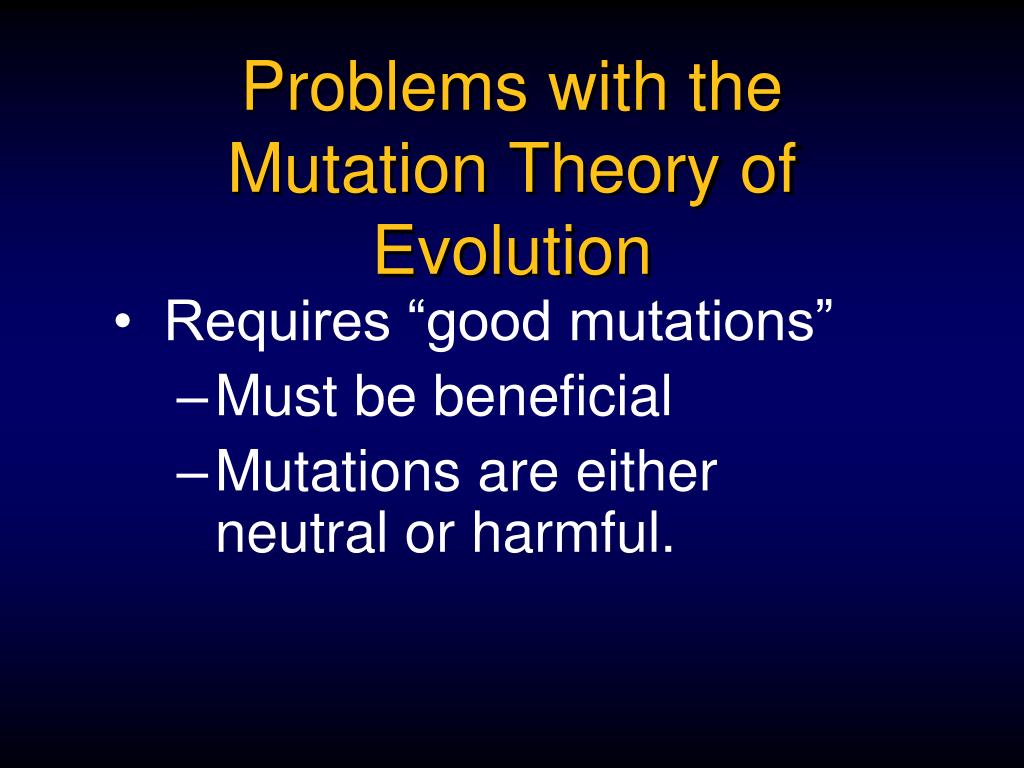 Problems with the Mutation Theory of Evolution

• Requires “good mutations”
– Must be beneficial
– Mutations are either neutral or harmful.